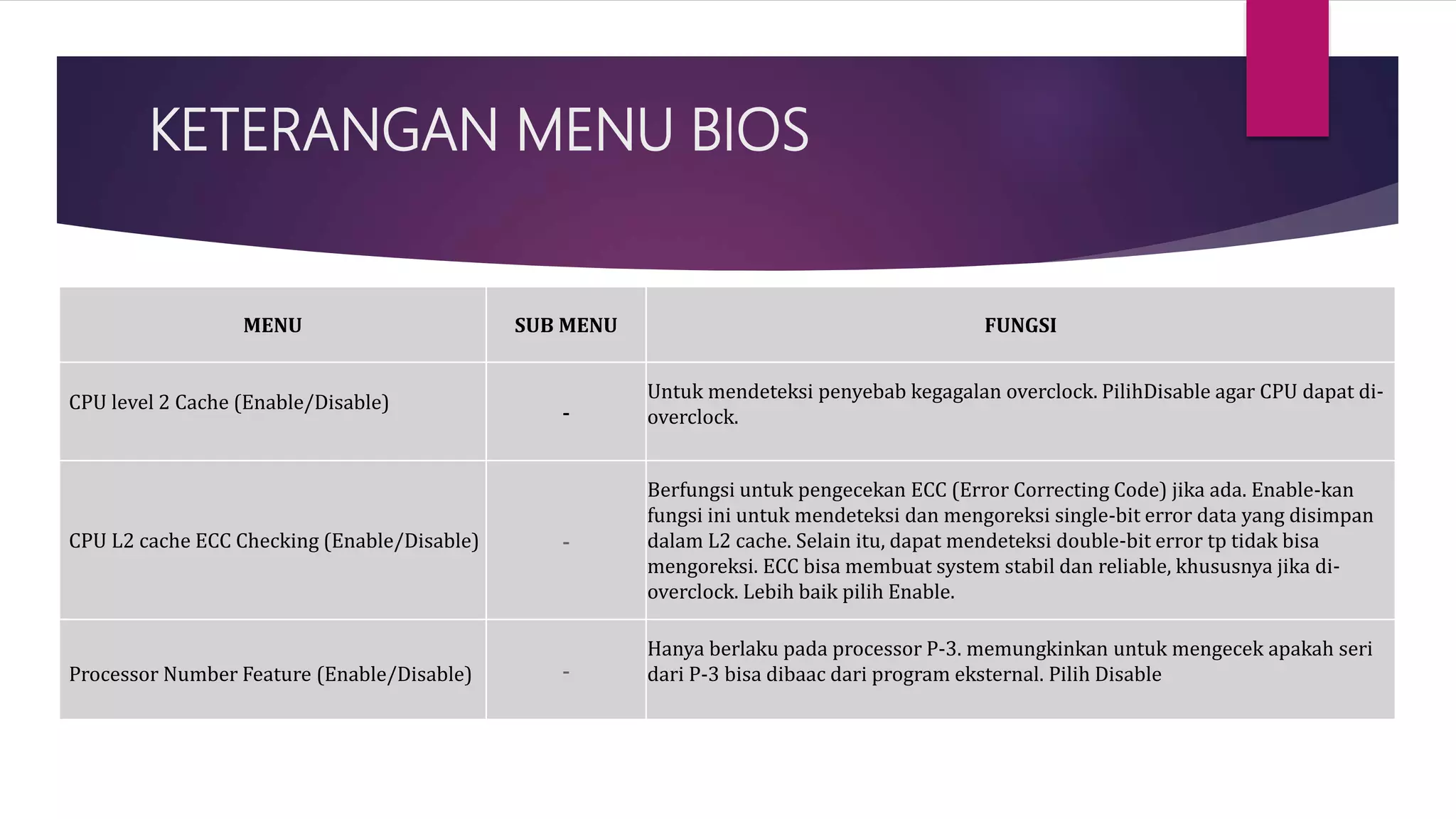 KETERANGAN MENU BIOS

| MENU | SUB MENU | FUNGSI |
|---|---|---|
| CPU level 2 Cache (Enable/Disable) | - | Untuk mendeteksi penyebab kegagalan overclock. PilihDisable agar CPU dapat di-overclock. |
| CPU L2 cache ECC Checking (Enable/Disable) | - | Berfungsi untuk pengecekan ECC (Error Correcting Code) jika ada. Enable-kan fungsi ini untuk mendeteksi dan mengoreksi single-bit error data yang disimpan dalam L2 cache. Selain itu, dapat mendeteksi double-bit error tp tidak bisa mengoreksi. ECC bisa membuat system stabil dan reliable, khususnya jika di-overclock. Lebih baik pilih Enable. |
| Processor Number Feature (Enable/Disable) | - | Hanya berlaku pada processor P-3. memungkinkan untuk mengecek apakah seri dari P-3 bisa dibaac dari program eksternal. Pilih Disable |